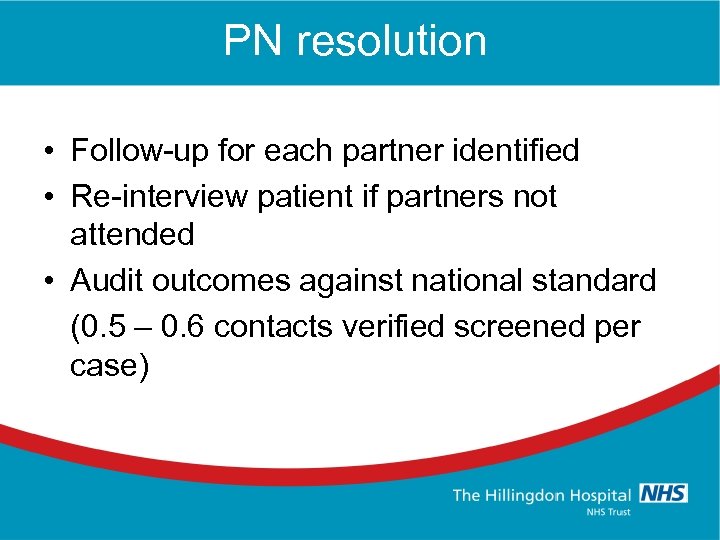 PN resolution

• Follow-up for each partner identified
• Re-interview patient if partners not attended
• Audit outcomes against national standard (0.5 – 0.6 contacts verified screened per case)

The Hillingdon Hospital NHS
NHS Trust